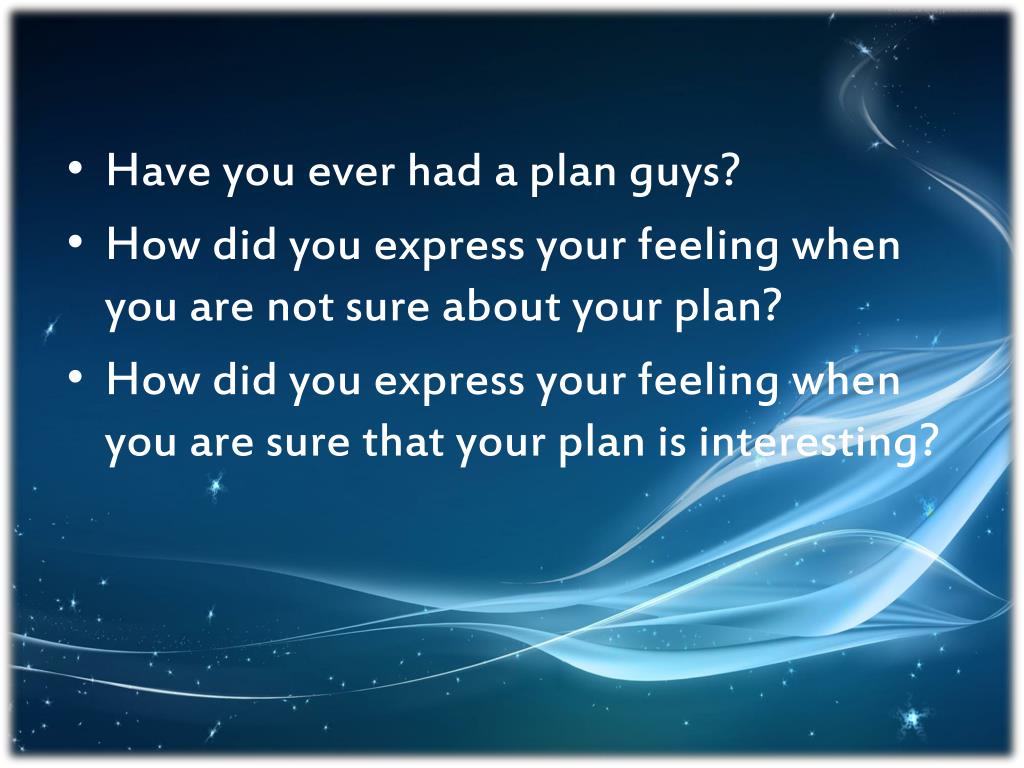 • Have you ever had a plan guys?
• How did you express your feeling when you are not sure about your plan?
• How did you express your feeling when you are sure that your plan is interesting?